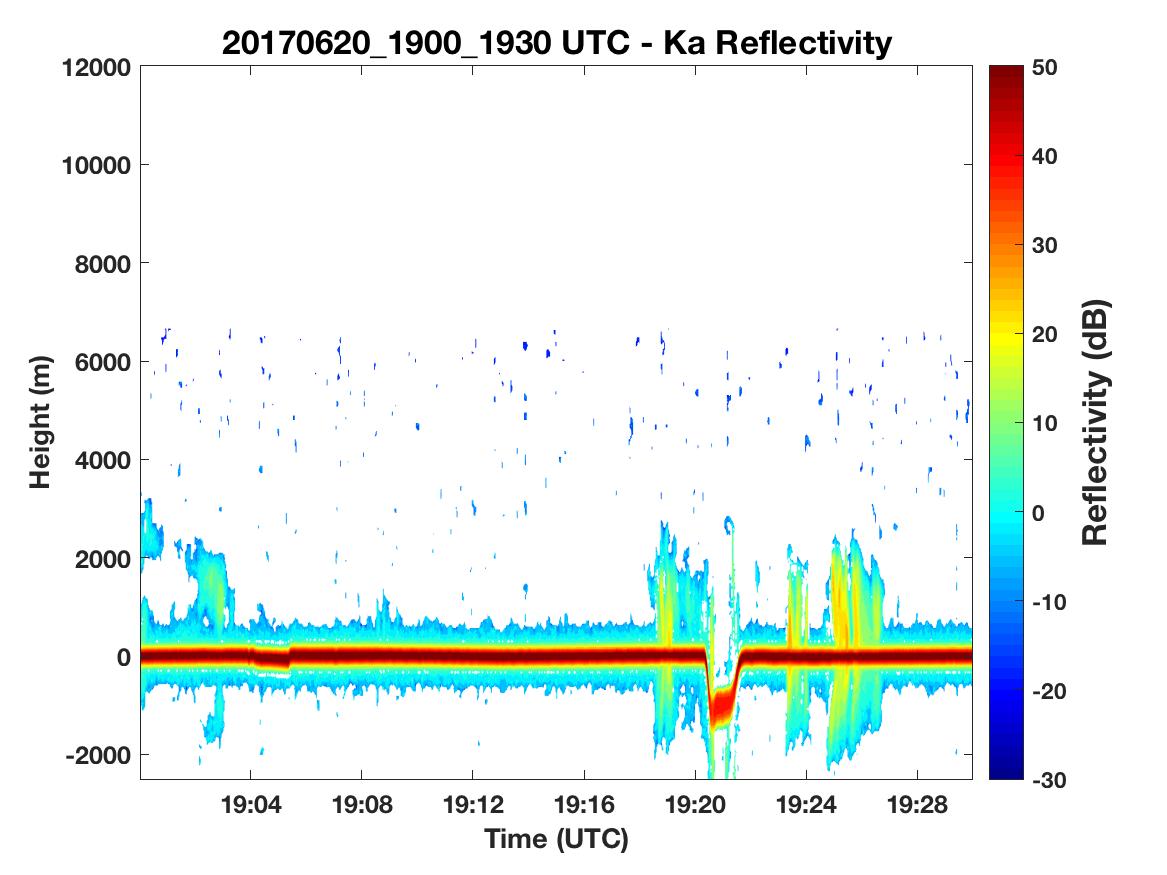 20170620_1900_1930 UTC - Ka Reflectivity

12000
10000
8000
6000
4000
2000
0
-2000

Height (m)

19:04
19:08
19:12
19:16
19:20
19:24
19:28

Time (UTC)

50
40
30
20
10
0
-10
-20
-30

Reflectivity (dB)